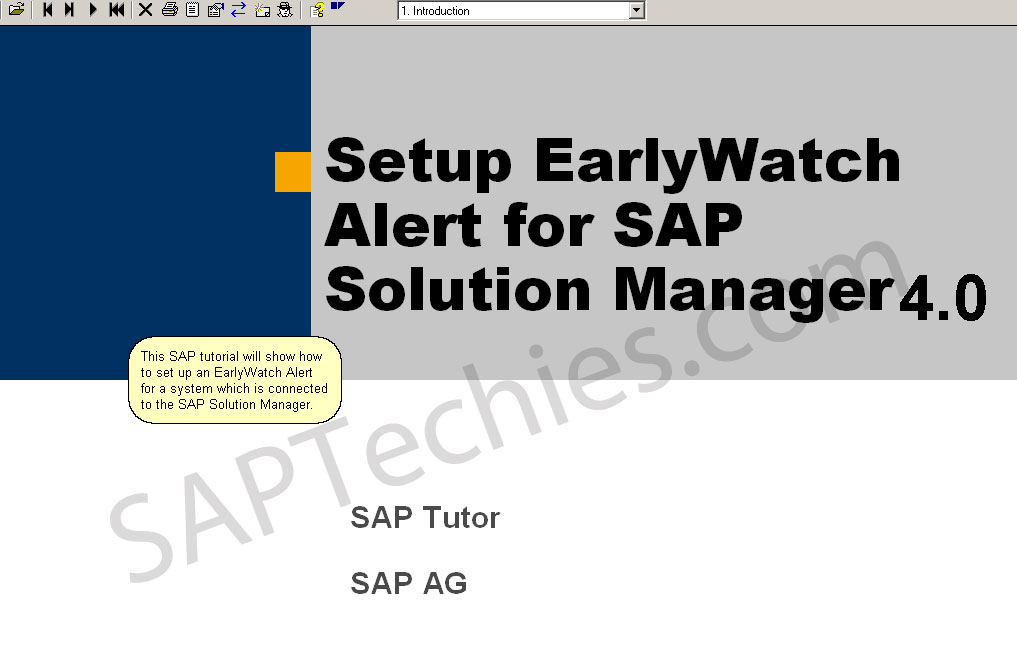 1. Introduction

Setup EarlyWatch Alert for SAP Solution Manager 4.0

This SAP tutorial will show how to set up an EarlyWatch Alert for a system which is connected to the SAP Solution Manager.

SAPTechies.com

SAP Tutor

SAP AG